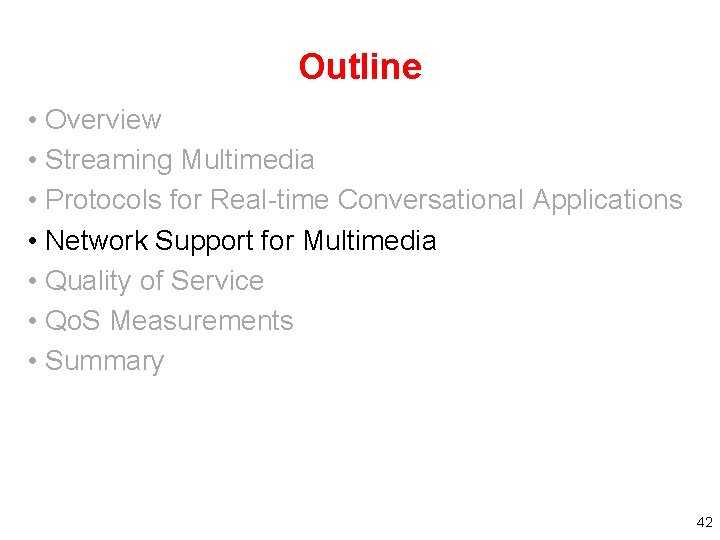 Outline

• Overview
• Streaming Multimedia
• Protocols for Real-time Conversational Applications
• Network Support for Multimedia
• Quality of Service
• QoS Measurements
• Summary

42